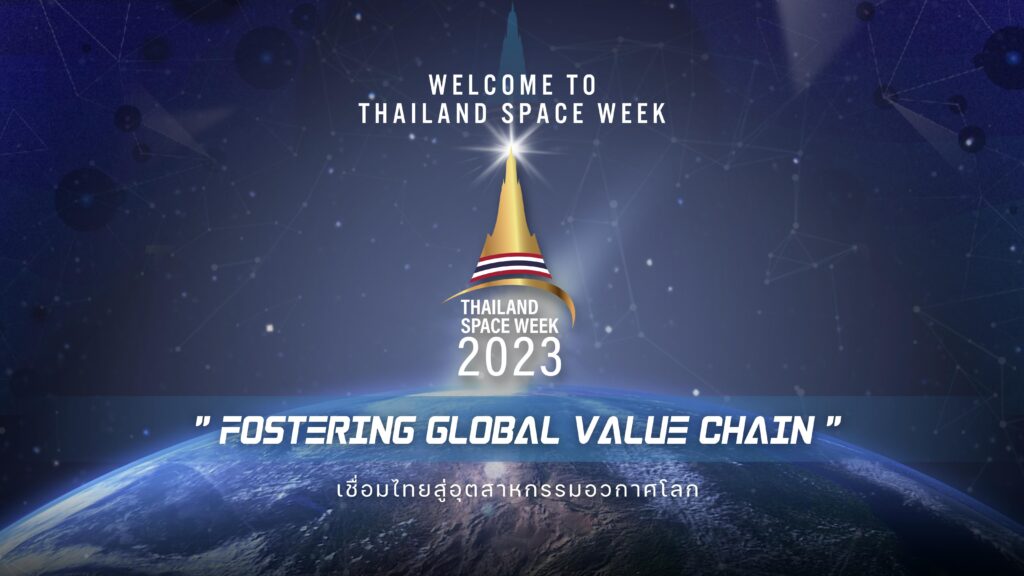 WELCOME TO
THAILAND SPACE WEEK

THAILAND
SPACE WEEK
2023

" FOSTERING GLOBAL VALUE CHAIN "

เชื่อมไทยสู่อุตสาหกรรมอวกาศโลก